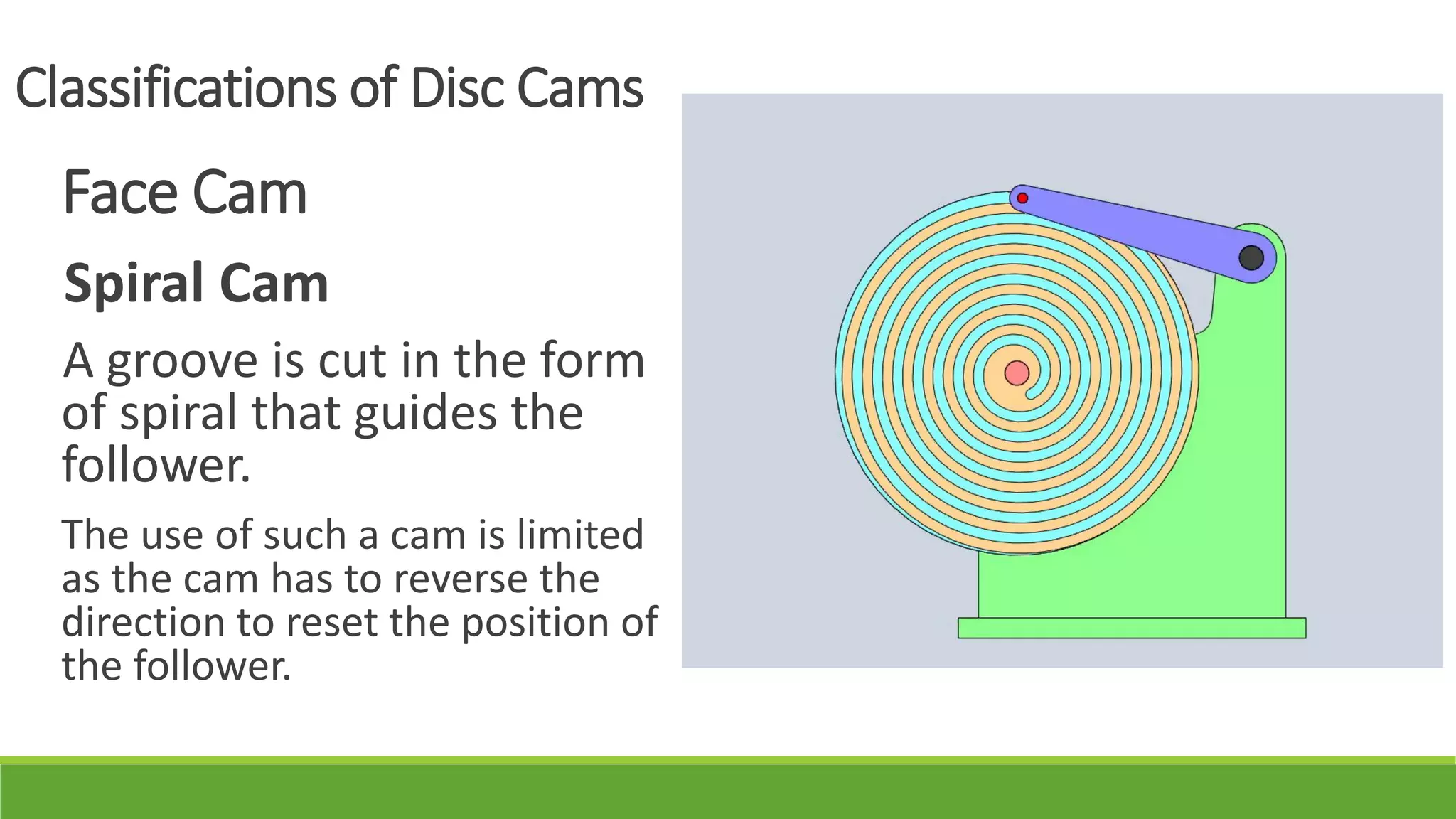 Classifications of Disc Cams

Face Cam

Spiral Cam

A groove is cut in the form of spiral that guides the follower.

The use of such a cam is limited as the cam has to reverse the direction to reset the position of the follower.